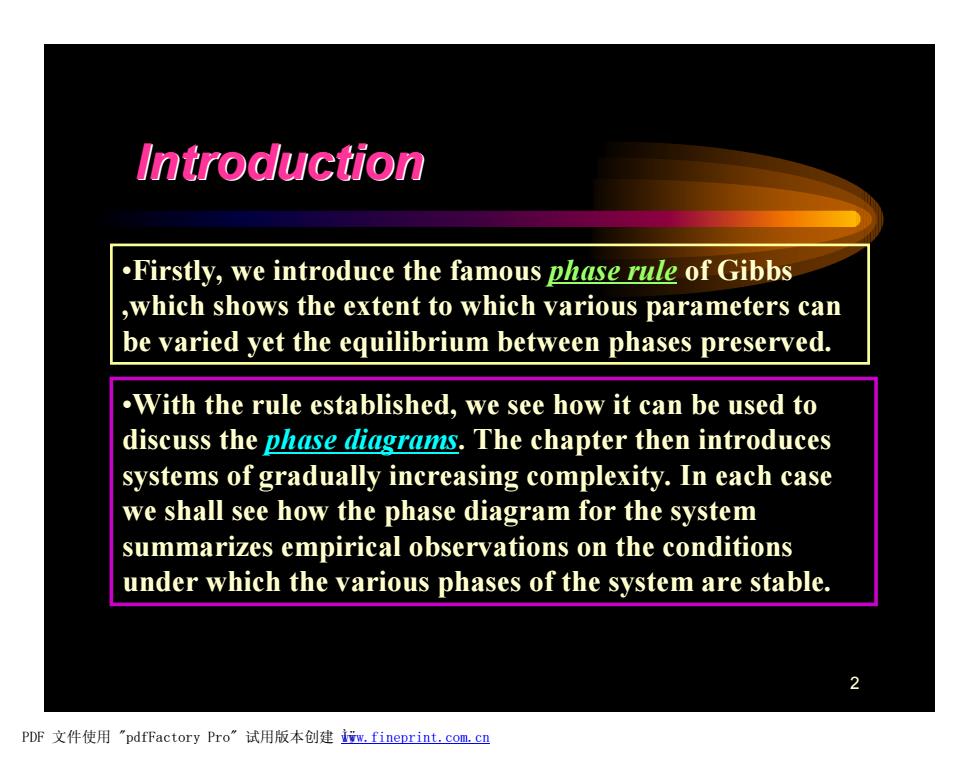 Introduction

•Firstly, we introduce the famous phase rule of Gibbs ,which shows the extent to which various parameters can be varied yet the equilibrium between phases preserved.

•With the rule established, we see how it can be used to discuss the phase diagrams. The chapter then introduces systems of gradually increasing complexity. In each case we shall see how the phase diagram for the system summarizes empirical observations on the conditions under which the various phases of the system are stable.

2

PDF 文件使用 "pdfFactory Pro" 试用版本创建 www.fineprint.com.cn